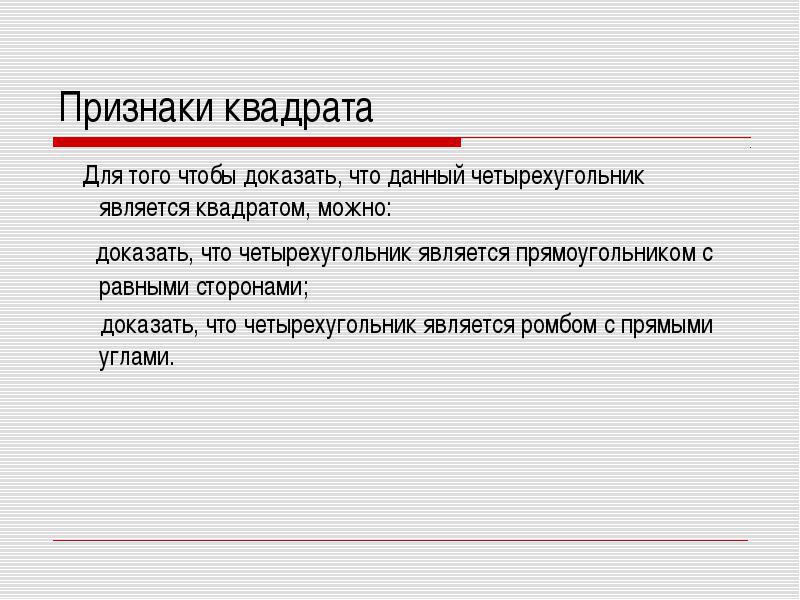 Признаки квадрата

Для того чтобы доказать, что данный четырехугольник является квадратом, можно:

доказать, что четырехугольник является прямоугольником с равными сторонами;

доказать, что четырехугольник является ромбом с прямыми углами.